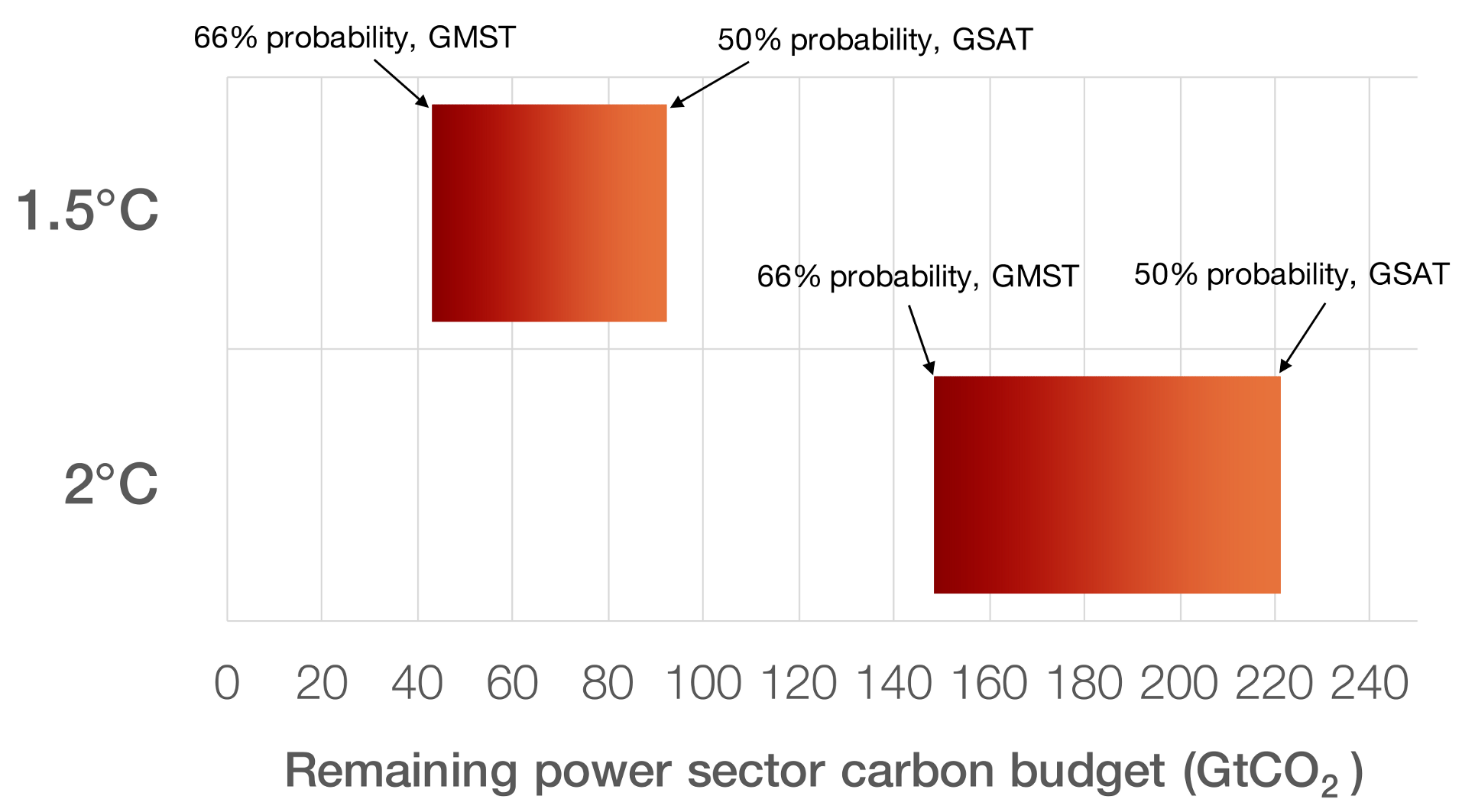 66% probability, GMST

50% probability, GSAT

1.5°C

66% probability, GMST

50% probability, GSAT

2°C

0 20 40 60 80 100 120 140 160 180 200 220 240

Remaining power sector carbon budget ($GtCO_2$)